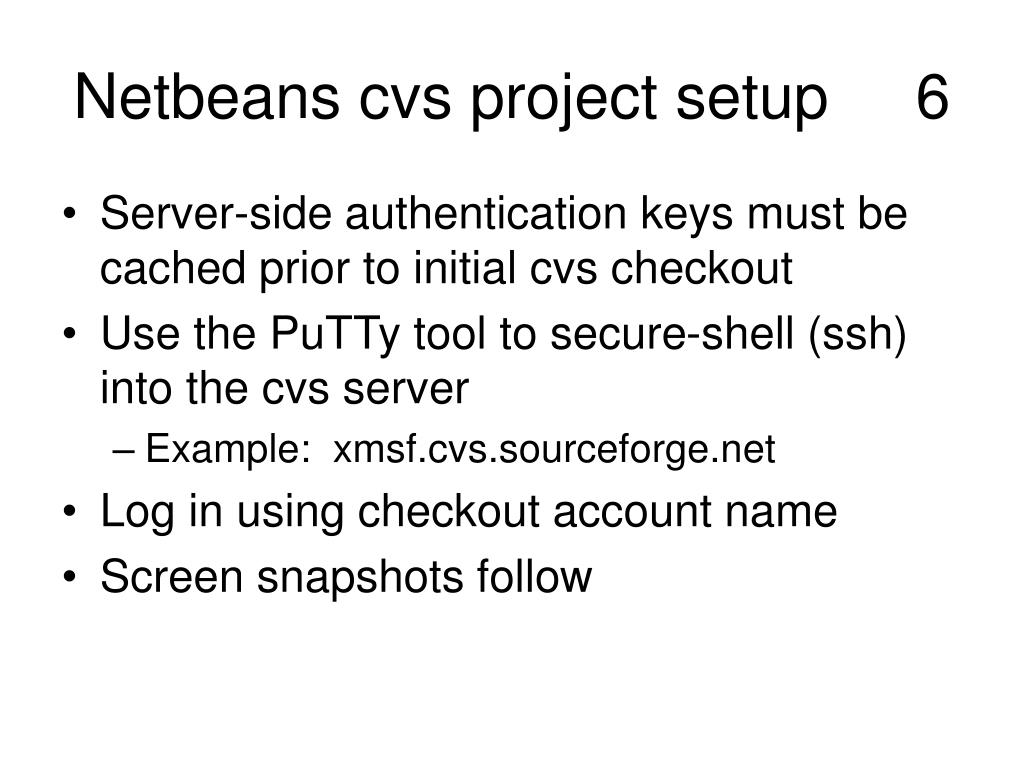 Netbeans cvs project setup 6

• Server-side authentication keys must be cached prior to initial cvs checkout
• Use the PuTTy tool to secure-shell (ssh) into the cvs server
– Example: xmsf.cvs.sourceforge.net
• Log in using checkout account name
• Screen snapshots follow